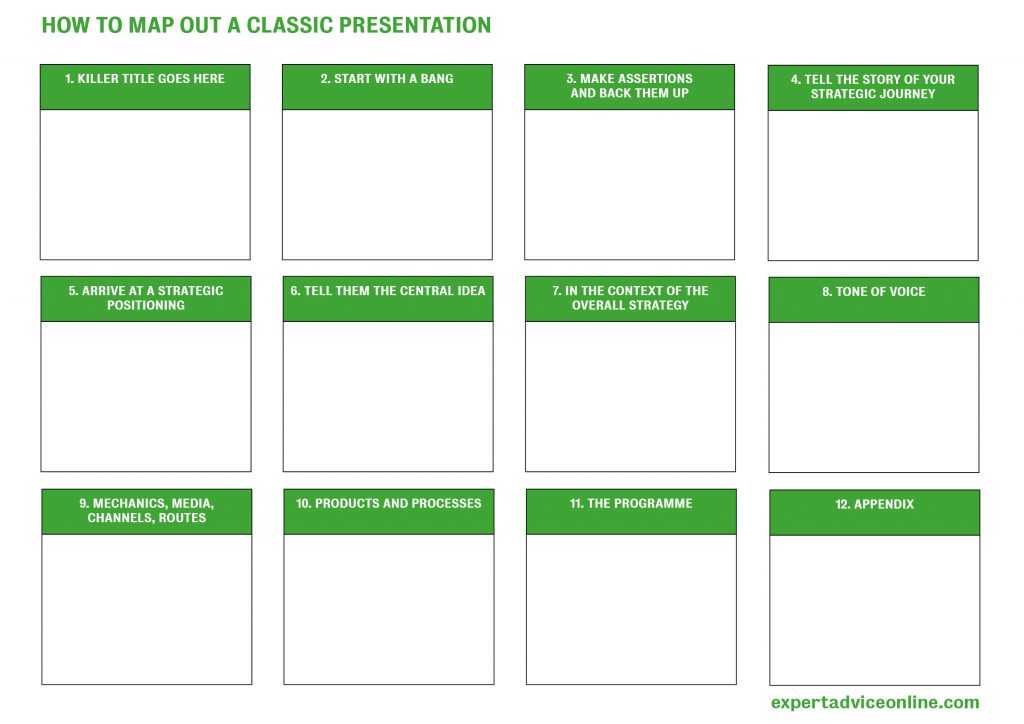 HOW TO MAP OUT A CLASSIC PRESENTATION

1. KILLER TITLE GOES HERE

2. START WITH A BANG

3. MAKE ASSERTIONS AND BACK THEM UP

4. TELL THE STORY OF YOUR STRATEGIC JOURNEY

5. ARRIVE AT A STRATEGIC POSITIONING

6. TELL THEM THE CENTRAL IDEA

7. IN THE CONTEXT OF THE OVERALL STRATEGY

8. TONE OF VOICE

9. MECHANICS, MEDIA, CHANNELS, ROUTES

10. PRODUCTS AND PROCESSES

11. THE PROGRAMME

12. APPENDIX

expertadviceonline.com